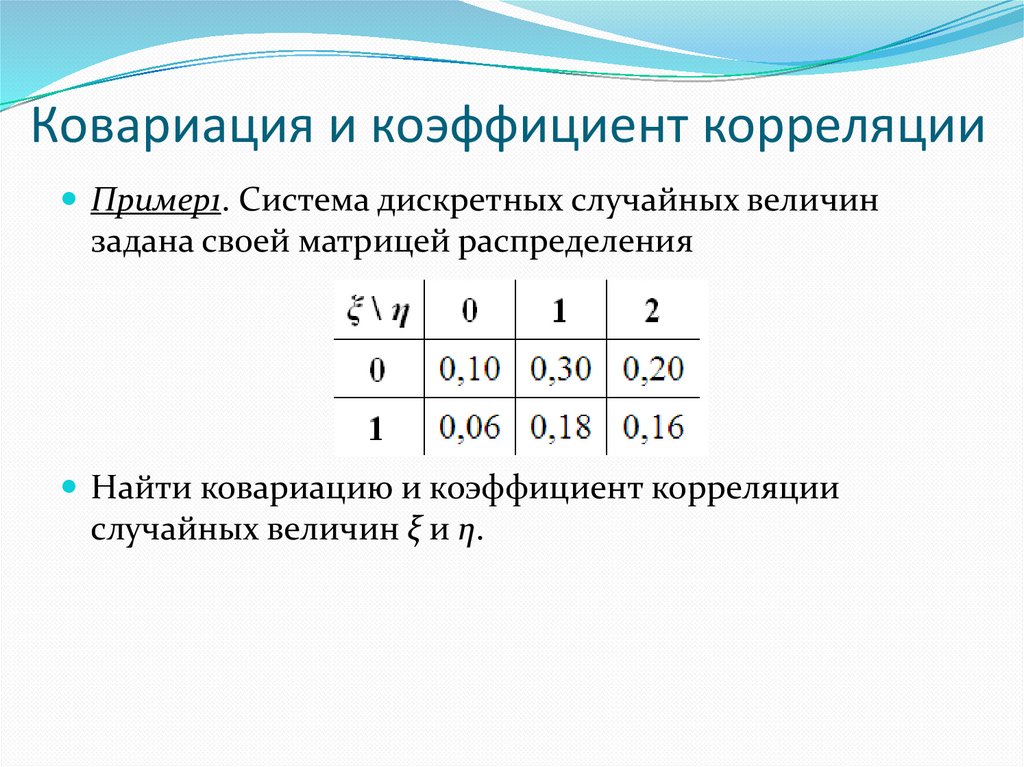 Ковариация и коэффициент корреляции

Пример1. Система дискретных случайных величин задана своей матрицей распределения

| $\xi \setminus \eta$ | 0 | 1 | 2 |
|---|---|---|---|
| 0 | 0,10 | 0,30 | 0,20 |
| 1 | 0,06 | 0,18 | 0,16 |

Найти ковариацию и коэффициент корреляции случайных величин $\xi$ и $\eta$.